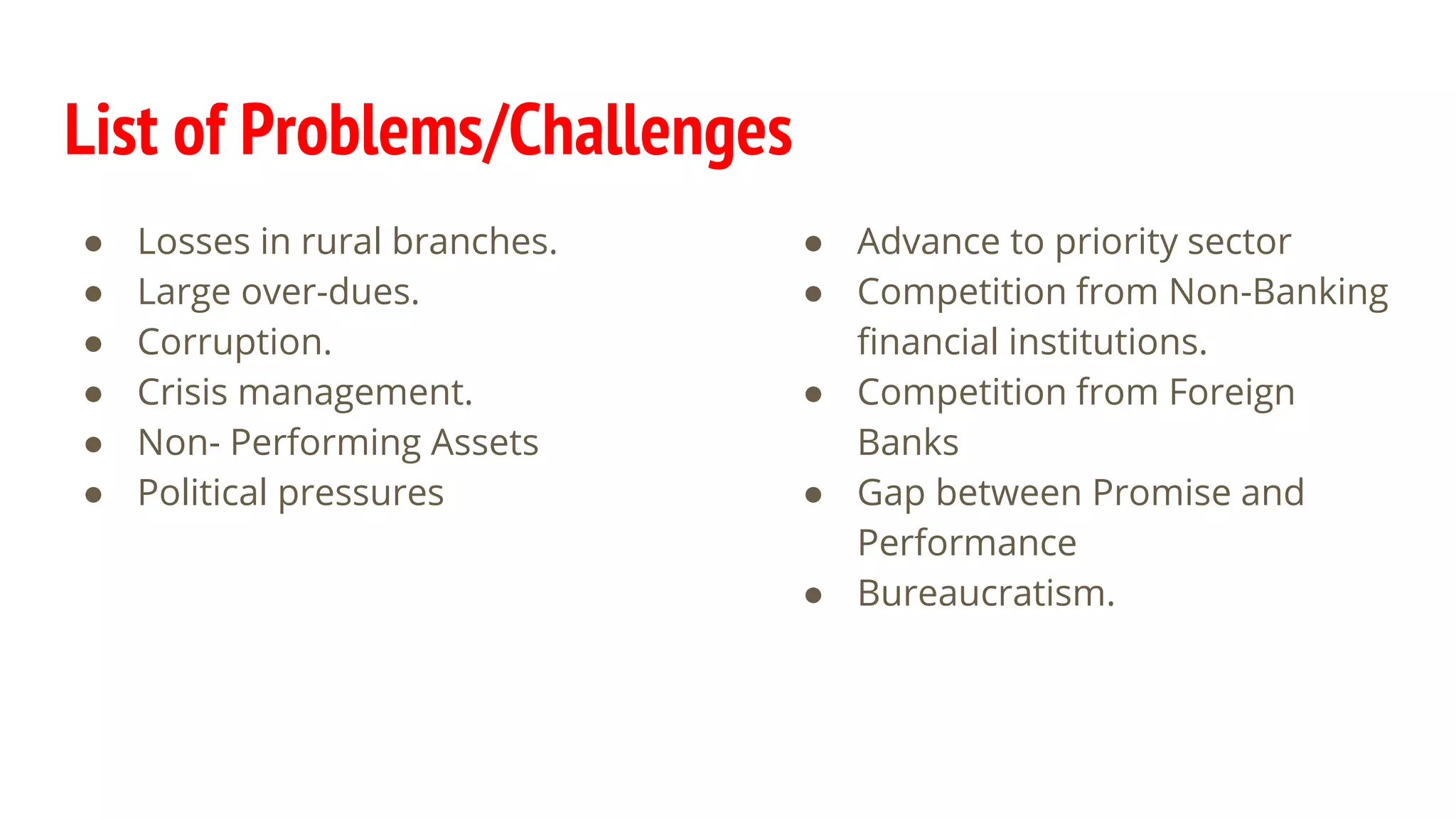 List of Problems/Challenges

● Losses in rural branches.
● Large over-dues.
● Corruption.
● Crisis management.
● Non- Performing Assets
● Political pressures

● Advance to priority sector
● Competition from Non-Banking financial institutions.
● Competition from Foreign Banks
● Gap between Promise and Performance
● Bureaucratism.